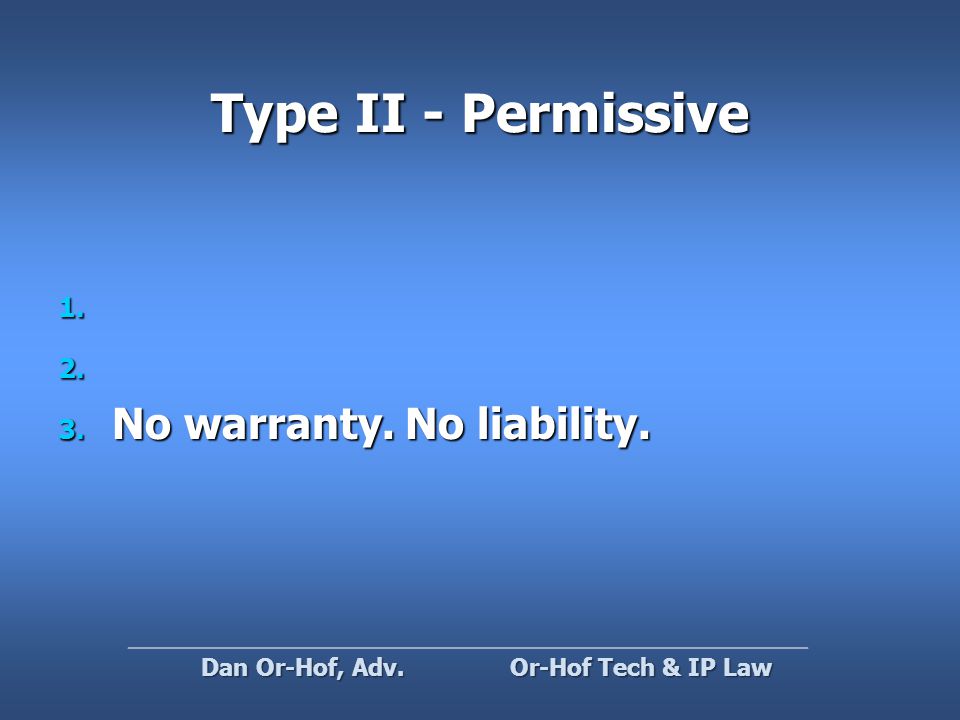 Type II - Permissive

1.
2.
3. No warranty. No liability.

Dan Or-Hof, Adv.
Or-Hof Tech & IP Law